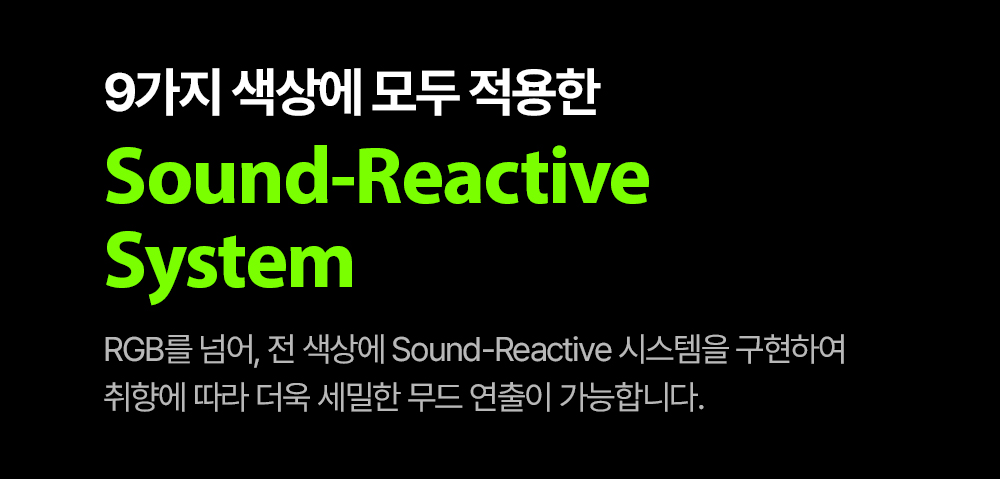 9가지 색상에 모두 적용한

Sound-Reactive System

RGB를 넘어, 전 색상에 Sound-Reactive 시스템을 구현하여 취향에 따라 더욱 세밀한 무드 연출이 가능합니다.